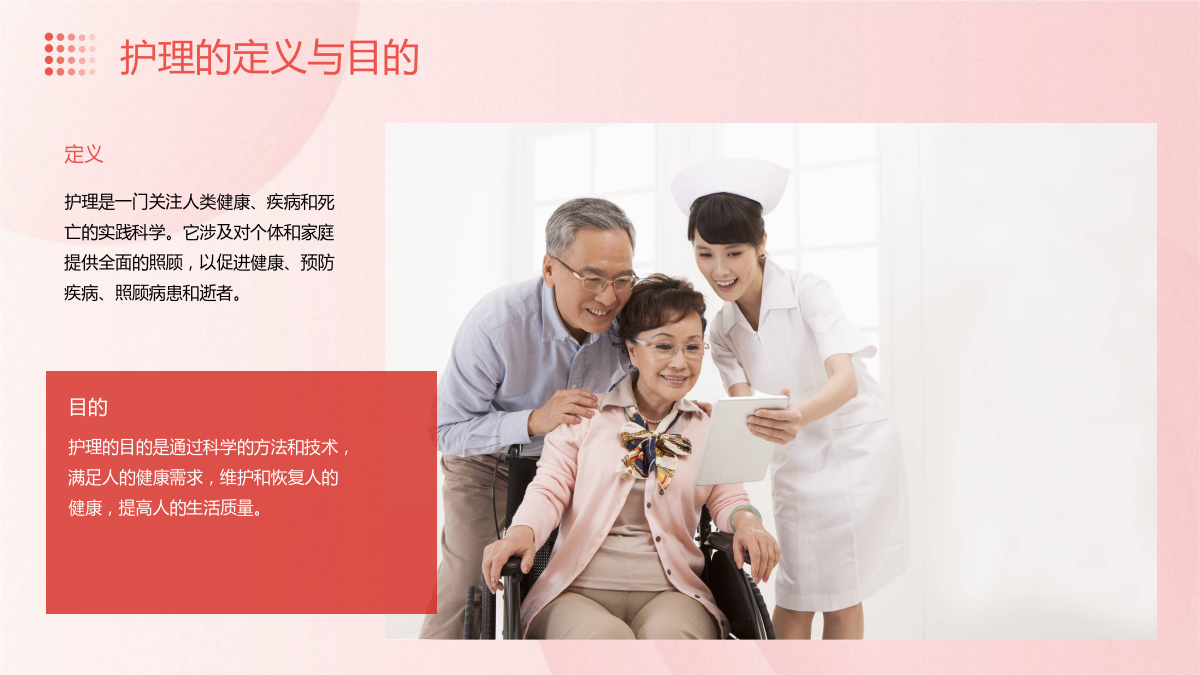 护理的定义与目的

定义

护理是一门关注人类健康、疾病和死亡的实践科学。它涉及对个体和家庭提供全面的照顾，以促进健康、预防疾病、照顾病患和逝者。

目的

护理的目的是通过科学的方法和技术，满足人的健康需求，维护和恢复人的健康，提高人的生活质量。